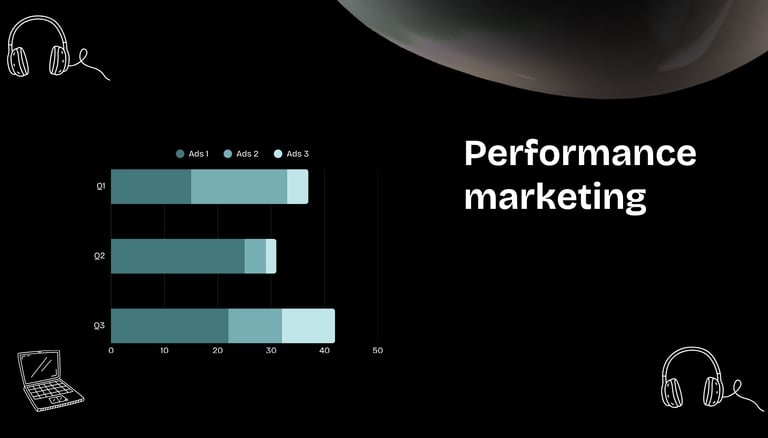 Ads 1 Ads 2 Ads 3

Q1

Q2

Q3

0 10 20 30 40 50

Performance marketing